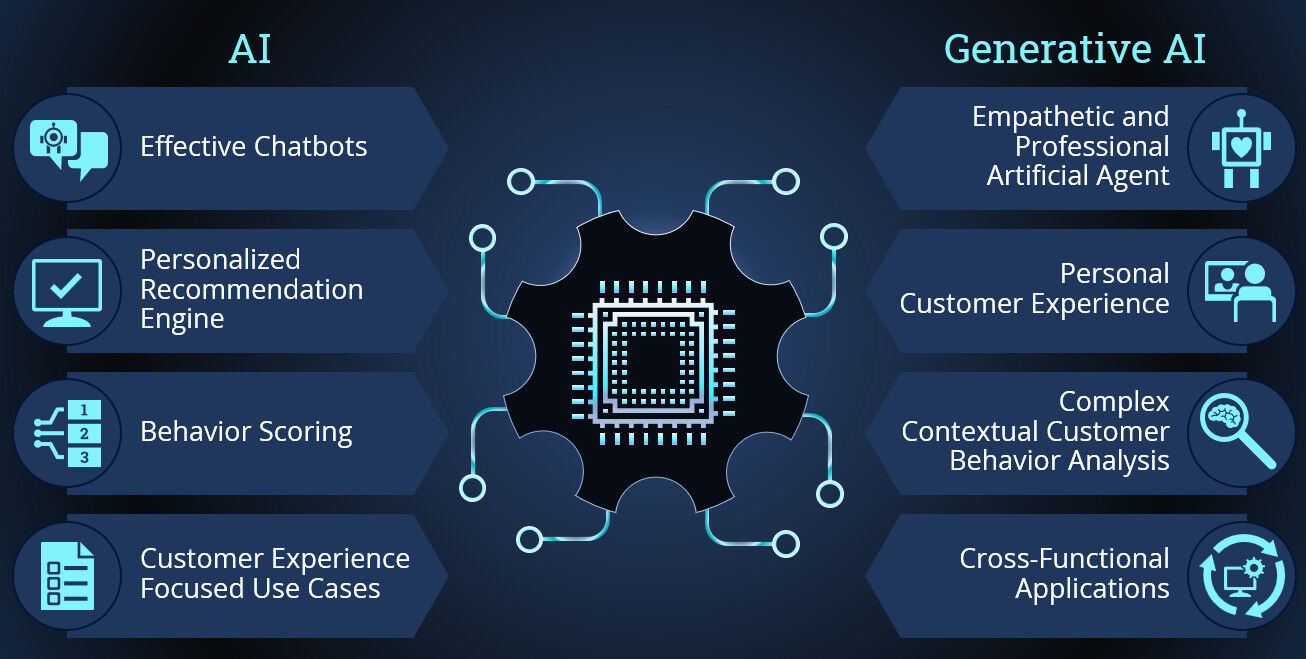 AI

Effective Chatbots

Personalized Recommendation Engine

1
2
3

Behavior Scoring

Customer Experience Focused Use Cases

Generative AI

Empathetic and Professional Artificial Agent

Personal Customer Experience

Complex Contextual Customer Behavior Analysis

Cross-Functional Applications